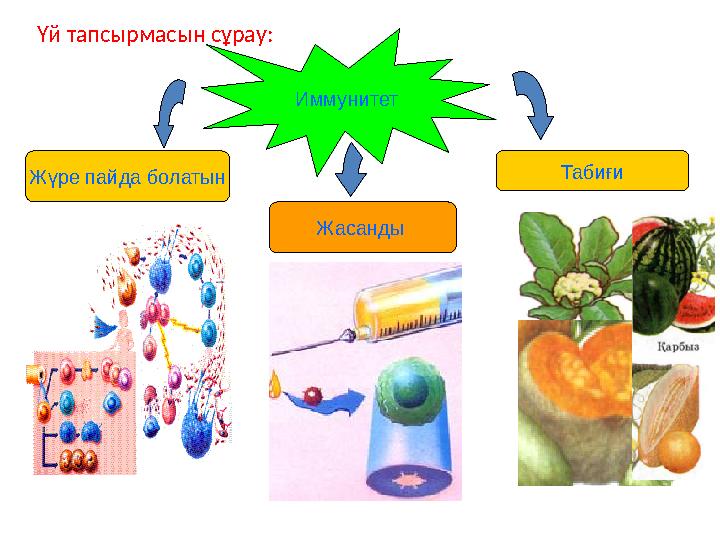 Үй тапсырмасын сұрау:

Иммунитет

Жүре пайда болатын

Жасанды

Табиғи

Қарбыз